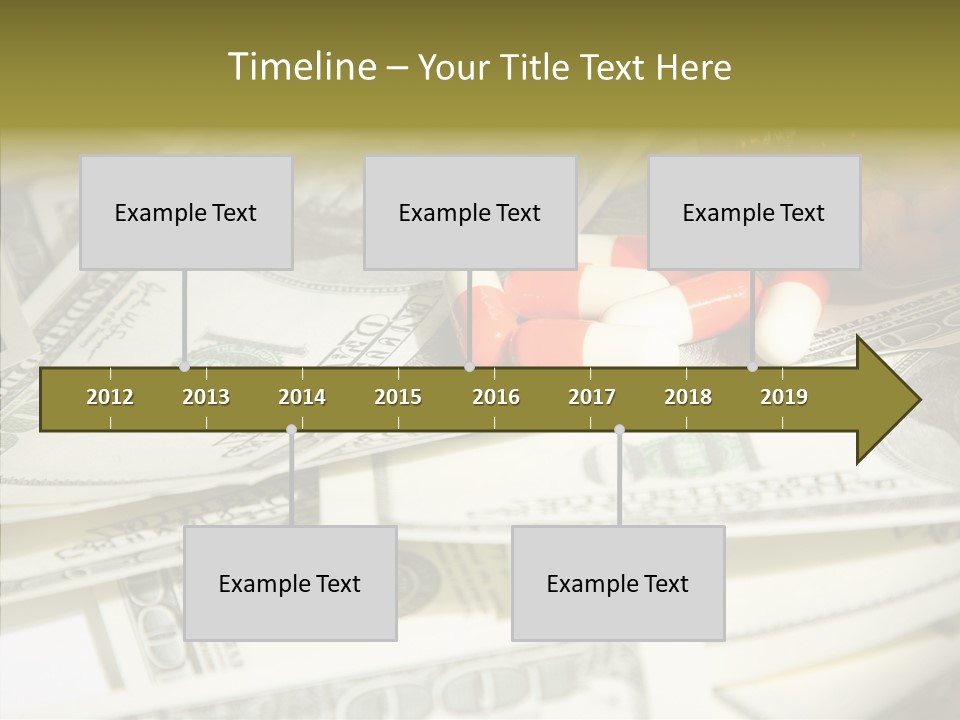 Timeline – Your Title Text Here

Example Text

Example Text

Example Text

2012 2013 2014 2015 2016 2017 2018 2019

Example Text

Example Text